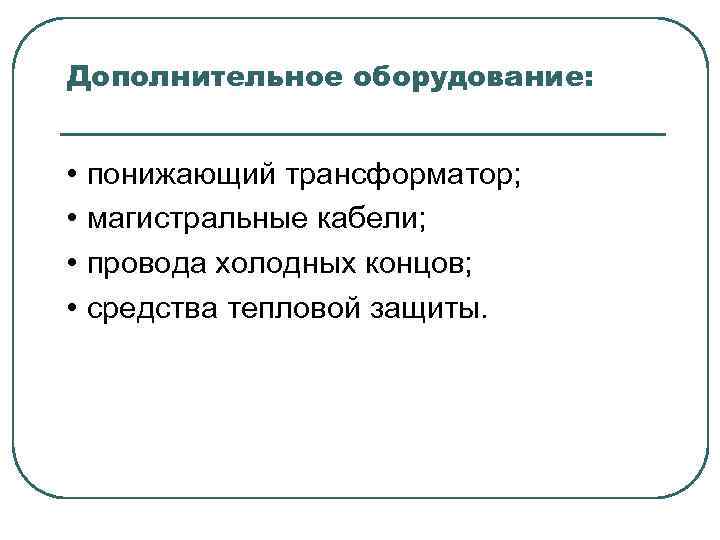 Дополнительное оборудование:

• понижающий трансформатор;
• магистральные кабели;
• провода холодных концов;
• средства тепловой защиты.